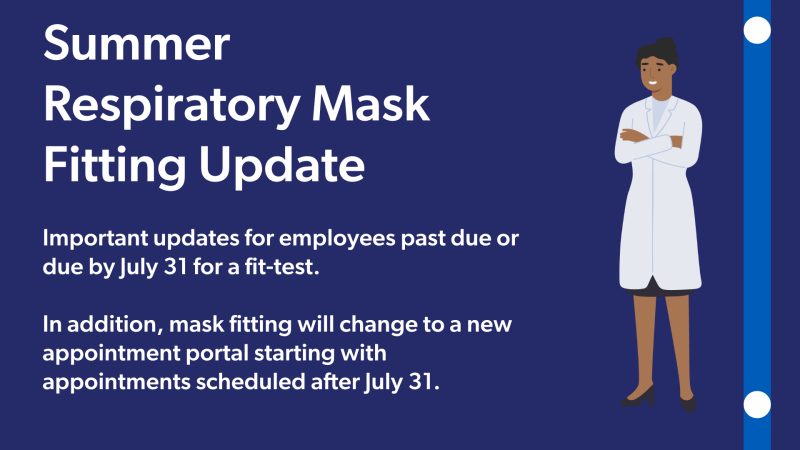 Summer Respiratory Mask Fitting Update

Important updates for employees past due or due by July 31 for a fit-test.

In addition, mask fitting will change to a new appointment portal starting with appointments scheduled after July 31.